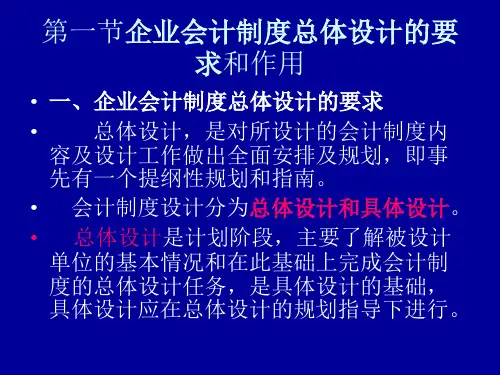 第一节企业会计制度总体设计的要求和作用

• 一、企业会计制度总体设计的要求

• 总体设计，是对所设计的会计制度内容及设计工作做出全面安排及规划，即事先有一个提纲性规划和指南。

• 会计制度设计分为总体设计和具体设计。

• 总体设计是计划阶段，主要了解被设计单位的基本情况和在此基础上完成会计制度的总体设计任务，是具体设计的基础，具体设计应在总体设计的规划指导下进行。